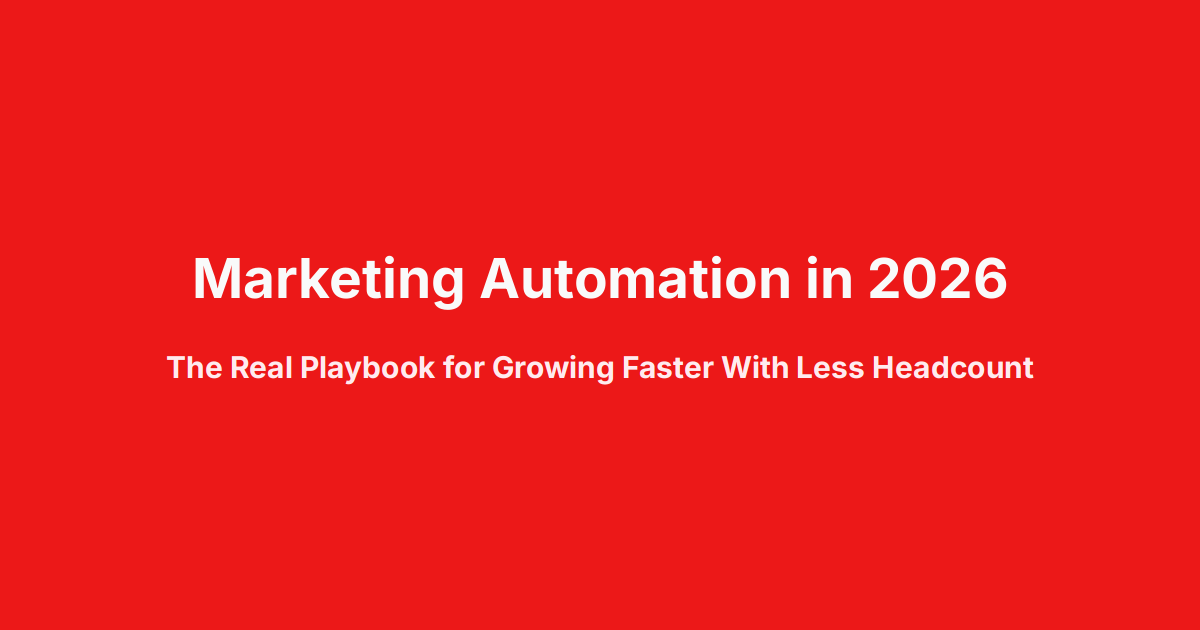 Marketing Automation in 2026

The Real Playbook for Growing Faster With Less Headcount